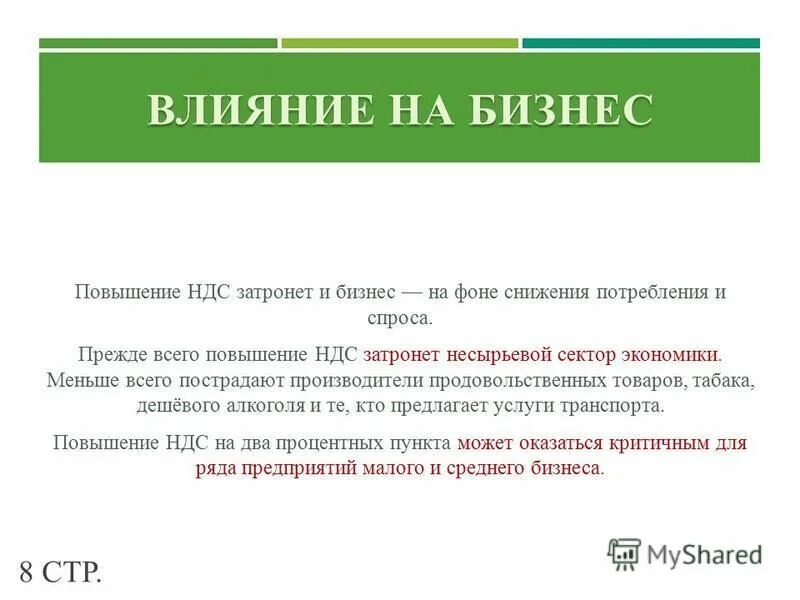 ВЛИЯНИЕ НА БИЗНЕС

Повышение НДС затронет и бизнес — на фоне снижения потребления и спроса.

Прежде всего повышение НДС затронет несырьевой сектор экономики. Меньше всего пострадают производители продовольственных товаров, табака, дешёвого алкоголя и те, кто предлагает услуги транспорта.

Повышение НДС на два процентных пункта может оказаться критичным для ряда предприятий малого и среднего бизнеса.

8 СТР.

MyShared